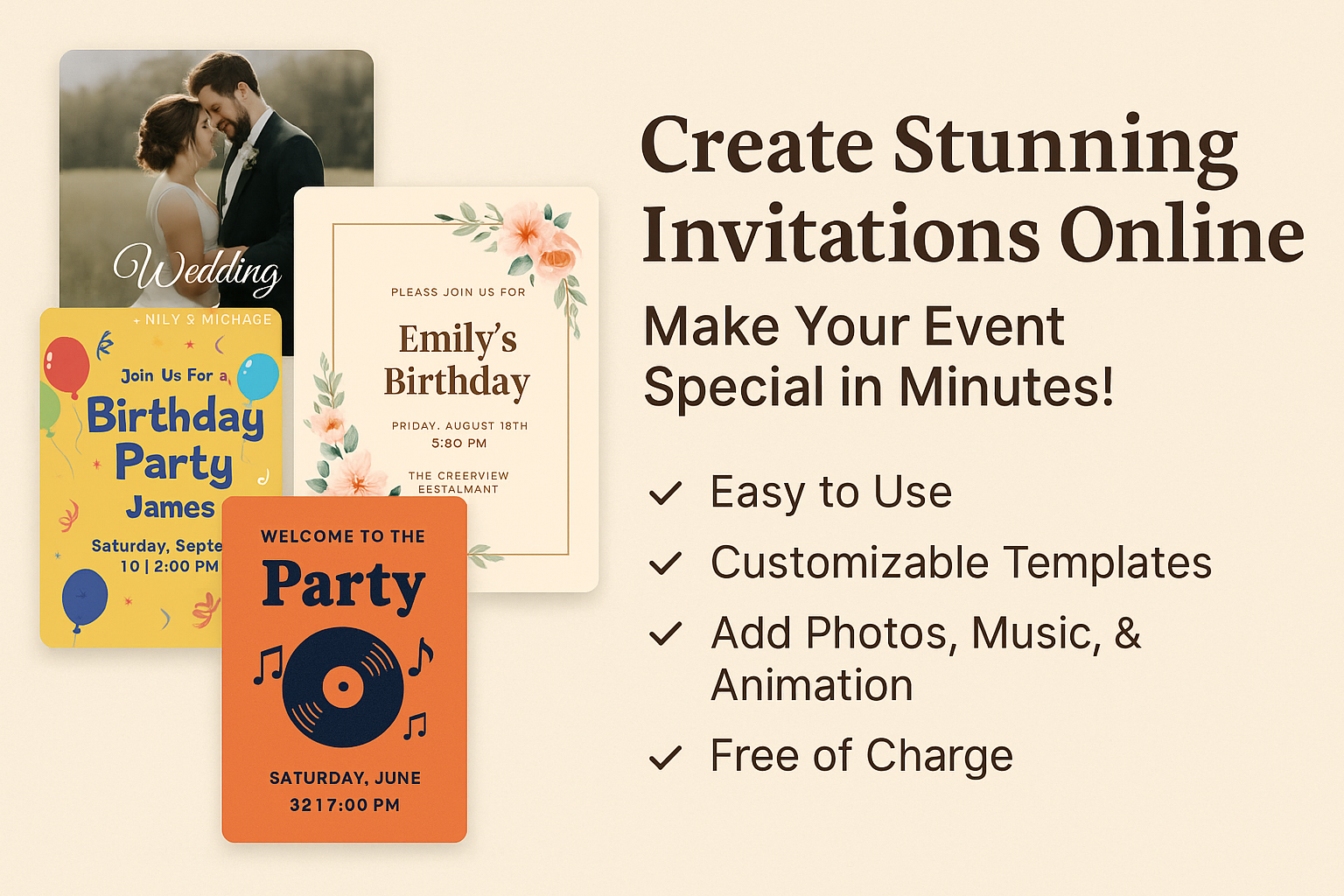 Wedding

+ NILY & MICHAGE

Join Us For a

Birthday Party

James

Saturday, Septe

10 | 2:00 PM

PLEASS JOIN US FOR

Emily's Birthday

PRIDAY. AUGUST 18TH

5:80 PM

THE CREERVIEW EESTALMANT

WELCOME TO THE

Party

SATURDAY, JUNE

3217:00 PM

Create Stunning Invitations Online

Make Your Event Special in Minutes!

✓ Easy to Use

✓ Customizable Templates

✓ Add Photos, Music, & Animation

✓ Free of Charge